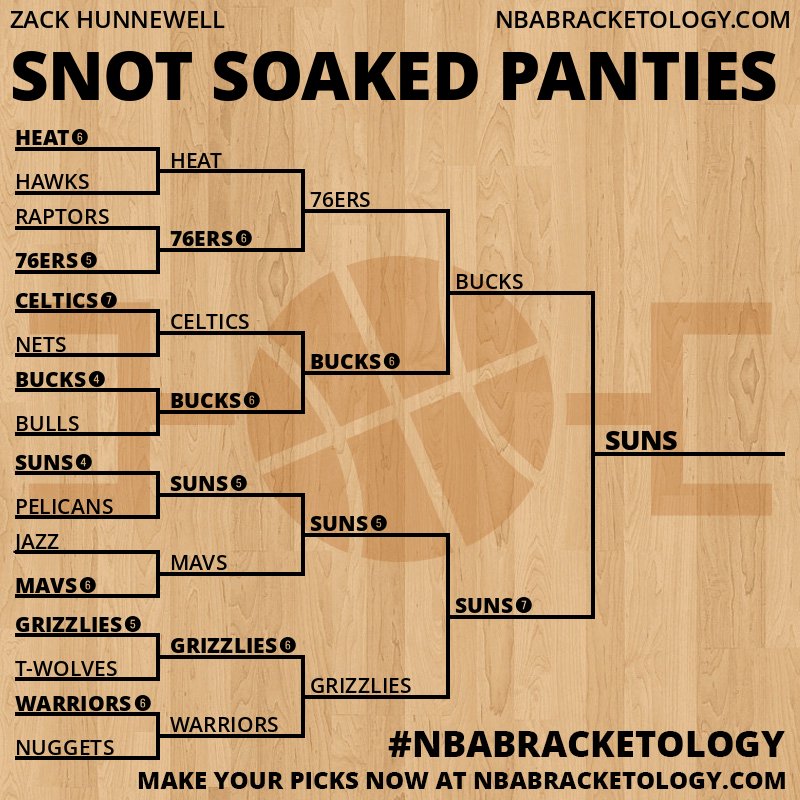 ZACK HUNNEWELL
NBABRACKETOLOGY.COM

SNOT SOAKED PANTIES

HEAT 6
HAWKS
RAPTORS
76ERS 5
CELTICS 7
NETS
BUCKS 4
BULLS
SUNS 4
PELICANS
JAZZ
MAVS 6
GRIZZLIES 5
T-WOLVES
WARRIORS 6
NUGGETS

HEAT
76ERS 6
CELTICS
BUCKS 6
SUNS 5
MAVS
GRIZZLIES 6
WARRIORS

76ERS
BUCKS 6
SUNS 5
GRIZZLIES

BUCKS
SUNS 7

SUNS

#NBABRACKETOLOGY
MAKE YOUR PICKS NOW AT NBABRACKETOLOGY.COM